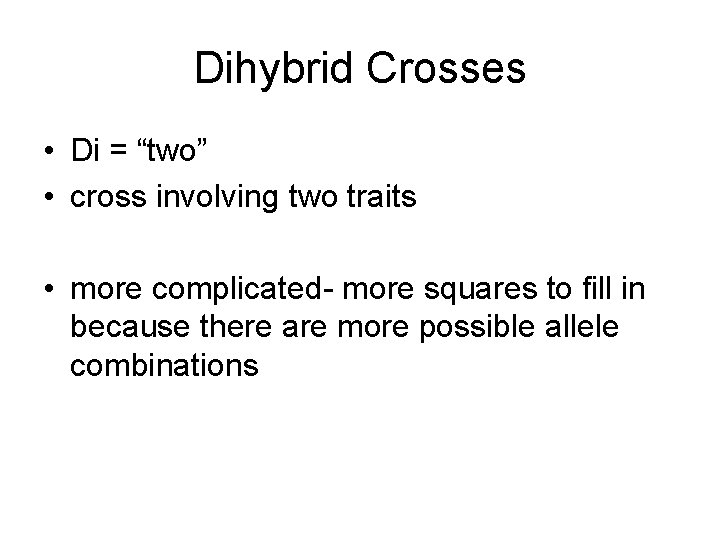 Dihybrid Crosses

• Di = “two”
• cross involving two traits

• more complicated- more squares to fill in because there are more possible allele combinations